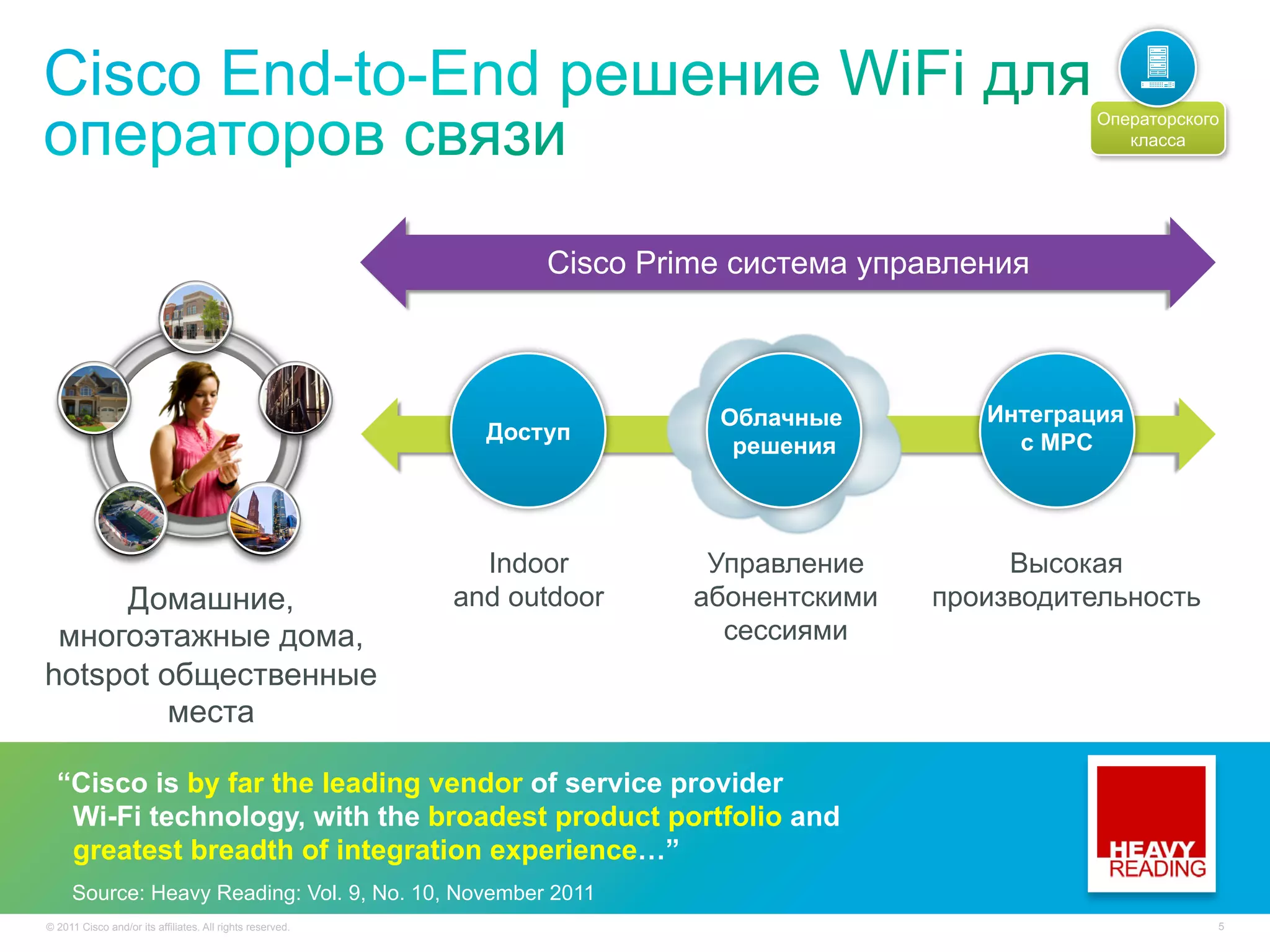 Cisco End-to-End решение WiFi для операторов связи

Операторского класса

Cisco Prime система управления

Доступ

Облачные решения

Интеграция с MPC

Домашние, многоэтажные дома, hotspot общественные места

Indoor and outdoor

Управление абонентскими сессиями

Высокая производительность

“Cisco is by far the leading vendor of service provider Wi-Fi technology, with the broadest product portfolio and greatest breadth of integration experience…”

Source: Heavy Reading: Vol. 9, No. 10, November 2011

HEAVY READING

© 2011 Cisco and/or its affiliates. All rights reserved.

5